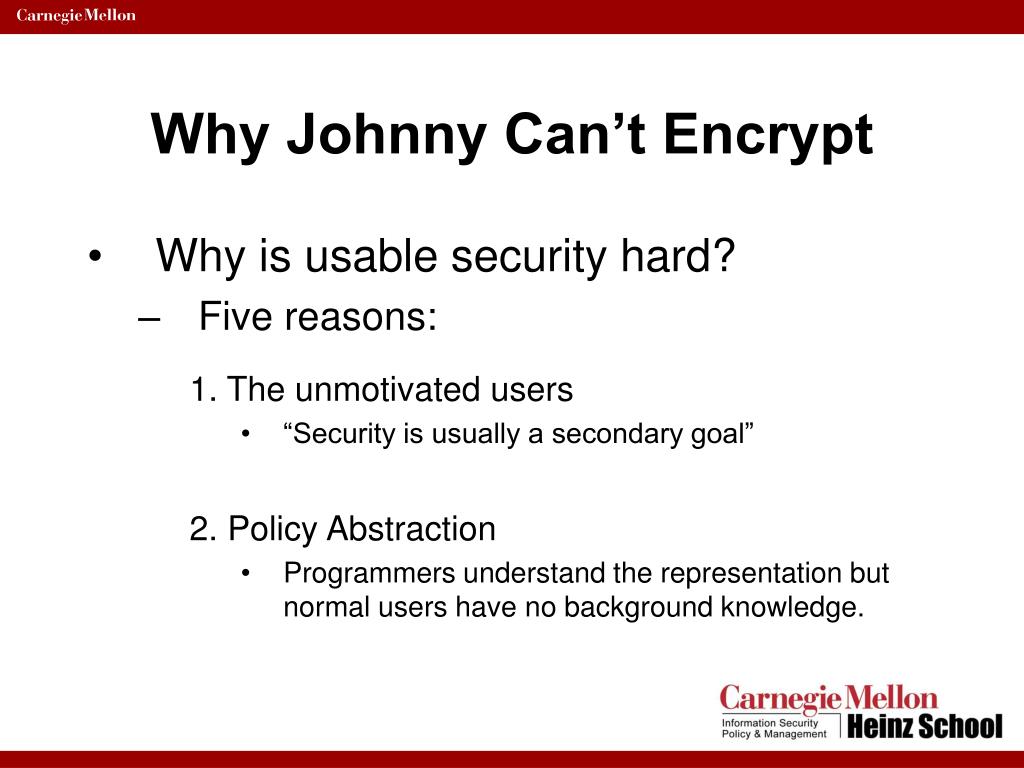 Carnegie Mellon

Why Johnny Can't Encrypt

• Why is usable security hard?
– Five reasons:

1. The unmotivated users
• "Security is usually a secondary goal"

2. Policy Abstraction
• Programmers understand the representation but normal users have no background knowledge.

Carnegie Mellon
Information Security Policy & Management
Heinz School